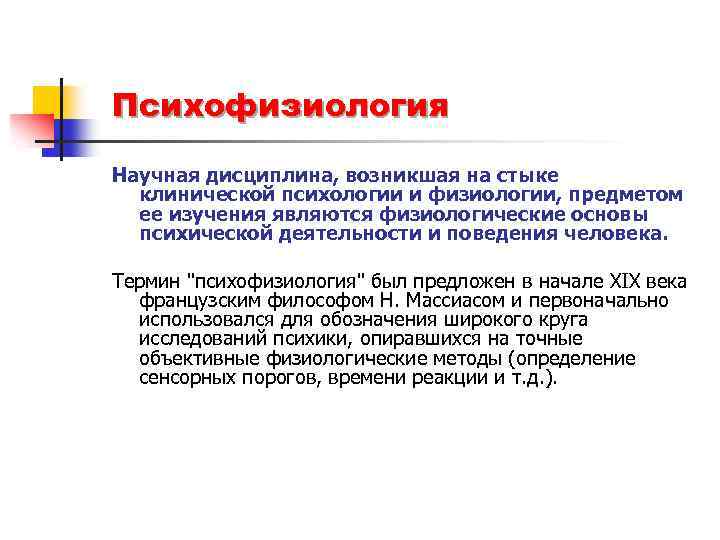 Психофизиология

Научная дисциплина, возникшая на стыке клинической психологии и физиологии, предметом ее изучения являются физиологические основы психической деятельности и поведения человека.

Термин "психофизиология" был предложен в начале XIX века французским философом Н. Массиасом и первоначально использовался для обозначения широкого круга исследований психики, опиравшихся на точные объективные физиологические методы (определение сенсорных порогов, времени реакции и т.д.).